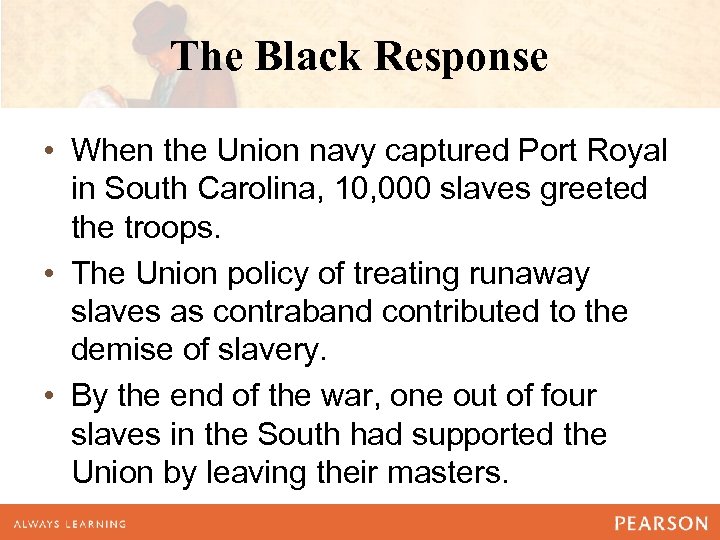 The Black Response

• When the Union navy captured Port Royal in South Carolina, 10,000 slaves greeted the troops.

• The Union policy of treating runaway slaves as contraband contributed to the demise of slavery.

• By the end of the war, one out of four slaves in the South had supported the Union by leaving their masters.

ALWAYS LEARNING

PEARSON